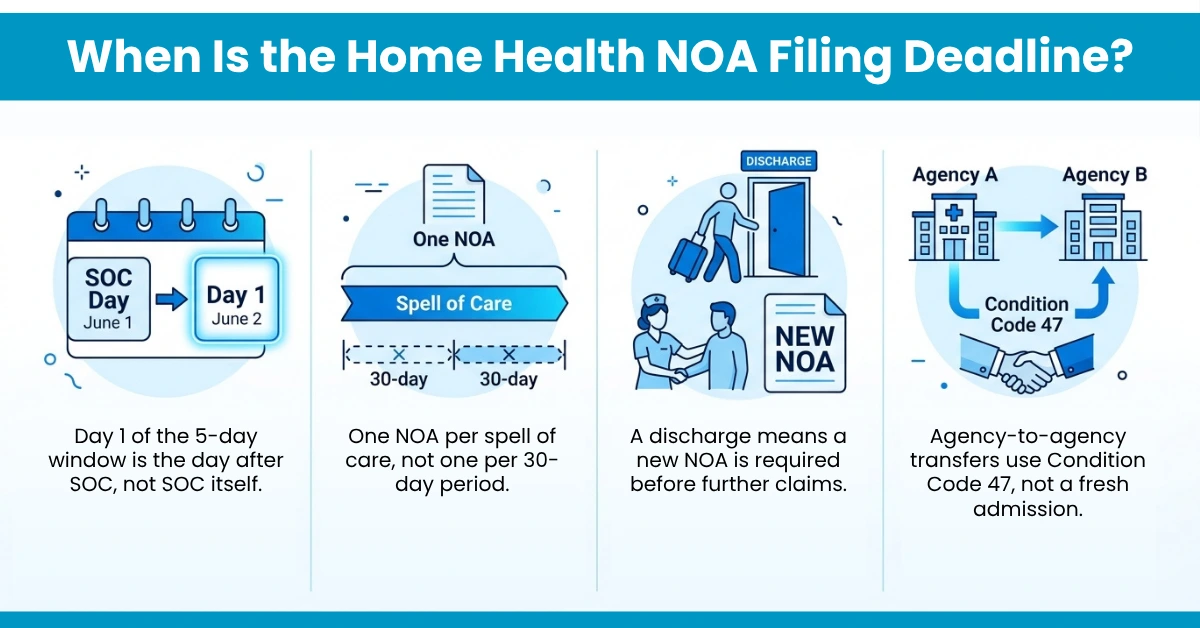 When Is the Home Health NOA Filing Deadline?

SOC Day June 1

Day 1 June 2

Day 1 of the 5-day window is the day after SOC, not SOC itself.

One NOA

Spell of Care

30-day

30-day

One NOA per spell of care, not one per 30-day period.

DISCHARGE

NEW NOA

A discharge means a new NOA is required before further claims.

Agency A

Agency B

Condition Code 47

Agency-to-agency transfers use Condition Code 47, not a fresh admission.